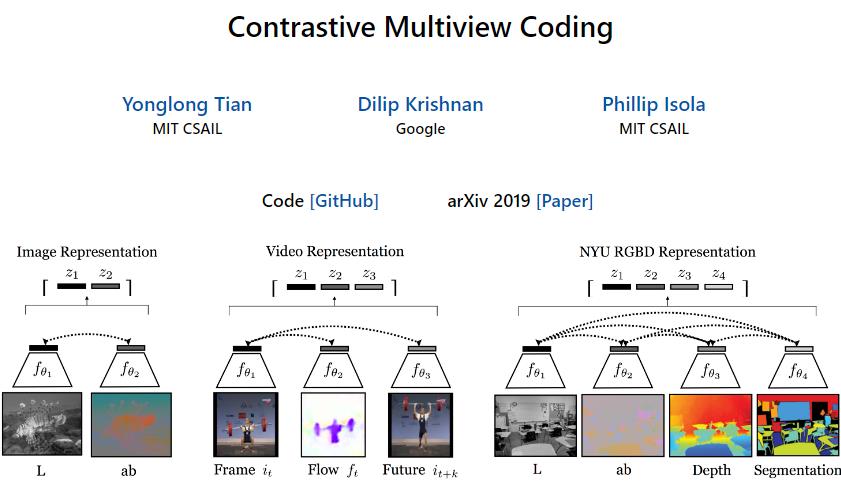 Contrastive Multiview Coding

Yonglong Tian
MIT CSAIL

Dilip Krishnan
Google

Phillip Isola
MIT CSAIL

Code [GitHub]

arXiv 2019 [Paper]

Image Representation

$z_1$ $z_2$

$f_{\theta_1}$ $f_{\theta_2}$

L ab

Video Representation

$z_1$ $z_2$ $z_3$

$f_{\theta_1}$ $f_{\theta_2}$ $f_{\theta_3}$

Frame $i_t$ Flow $f_t$ Future $i_{t+k}$

NYU RGBD Representation

$z_1$ $z_2$ $z_3$ $z_4$

$f_{\theta_1}$ $f_{\theta_2}$ $f_{\theta_3}$ $f_{\theta_4}$

L ab Depth Segmentation